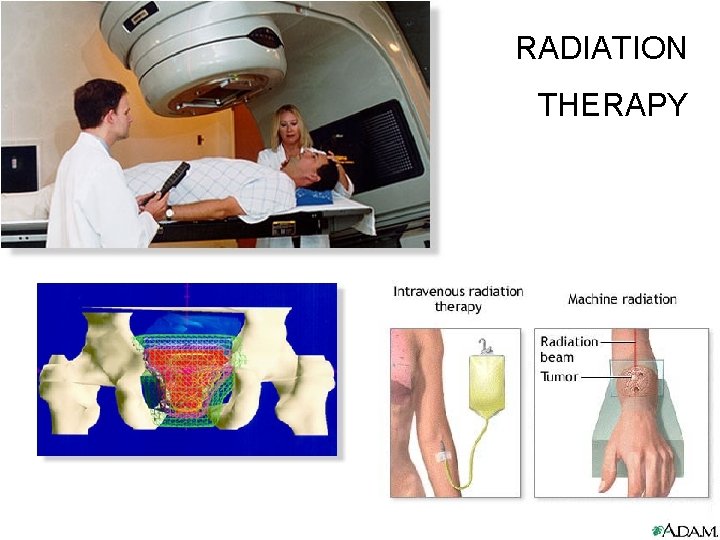 RADIATION THERAPY

Intravenous radiation therapy

Machine radiation

Radiation beam

Tumor

A.D.A.M.